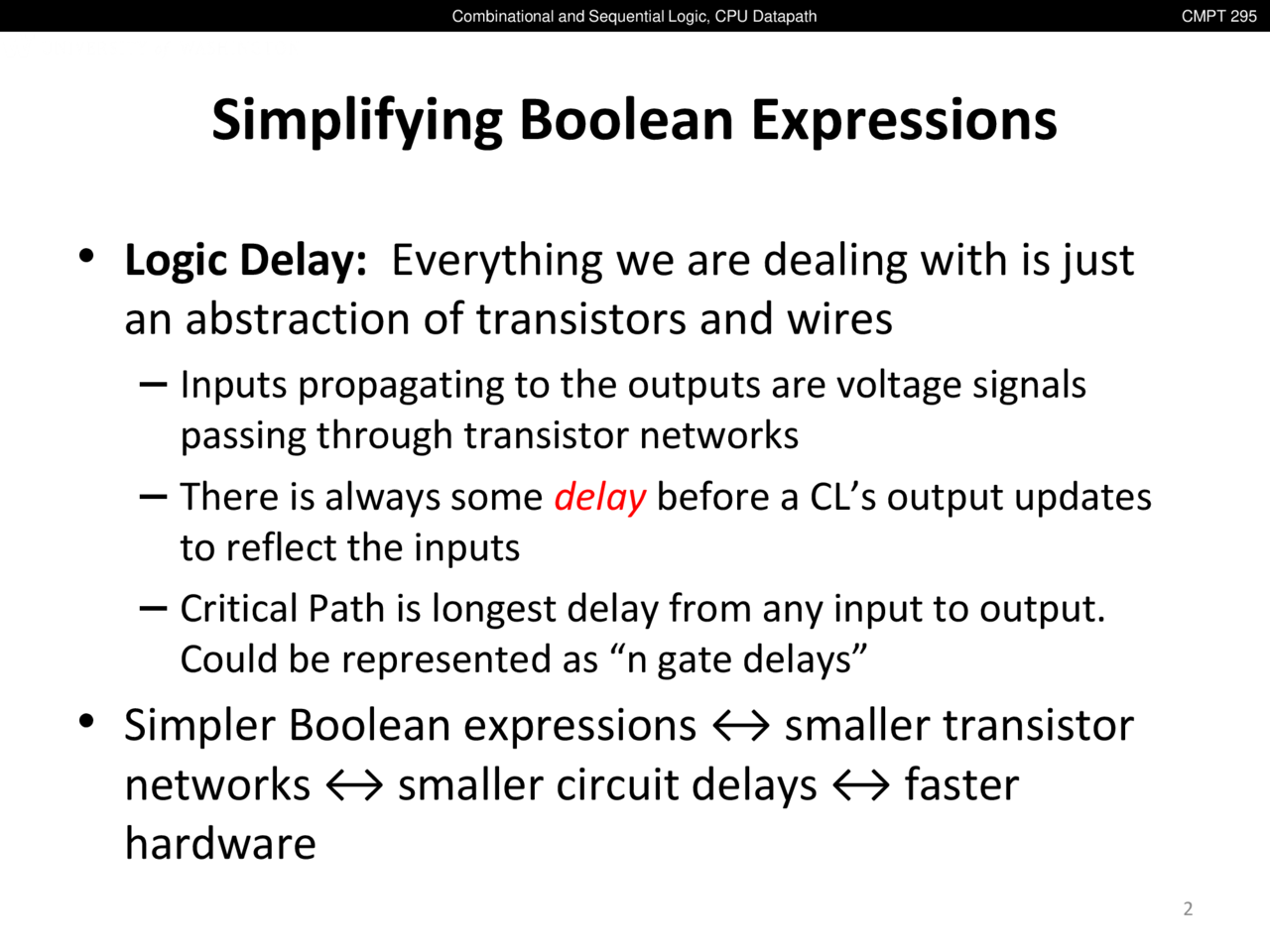 Combinational and Sequential Logic, CPU Datapath

CMPT 295

Simplifying Boolean Expressions

• Logic Delay: Everything we are dealing with is just an abstraction of transistors and wires

– Inputs propagating to the outputs are voltage signals passing through transistor networks

– There is always some delay before a CL's output updates to reflect the inputs

– Critical Path is longest delay from any input to output. Could be represented as "n gate delays"

• Simpler Boolean expressions $\leftrightarrow$ smaller transistor networks $\leftrightarrow$ smaller circuit delays $\leftrightarrow$ faster hardware

2